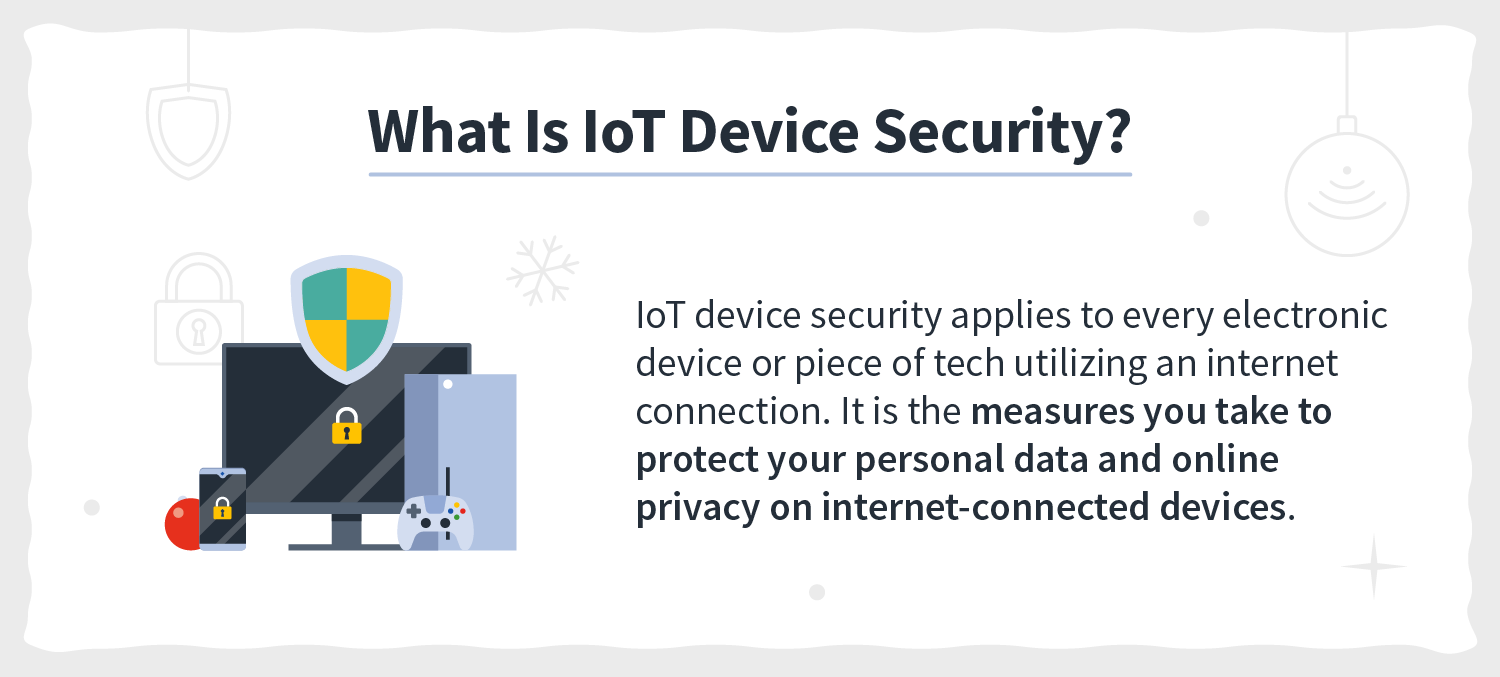 What Is IoT Device Security?

IoT device security applies to every electronic device or piece of tech utilizing an internet connection. It is the measures you take to protect your personal data and online privacy on internet-connected devices.